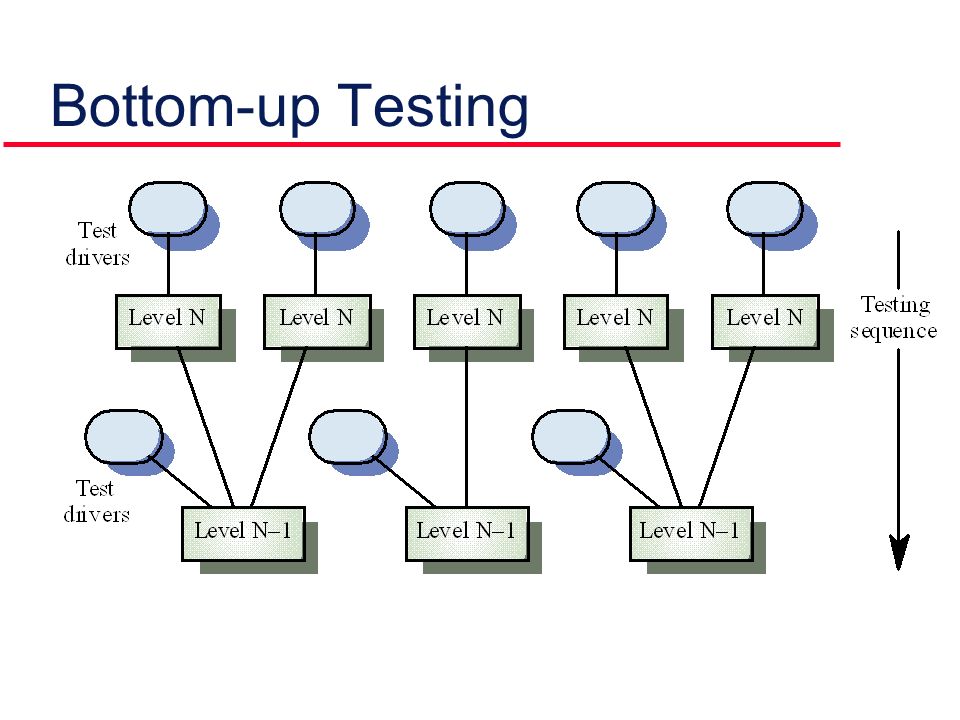 Bottom-up Testing

Test drivers

Level N

Level N

Level N

Level N

Level N

Testing sequence

Test drivers

Level N–1

Level N–1

Level N–1